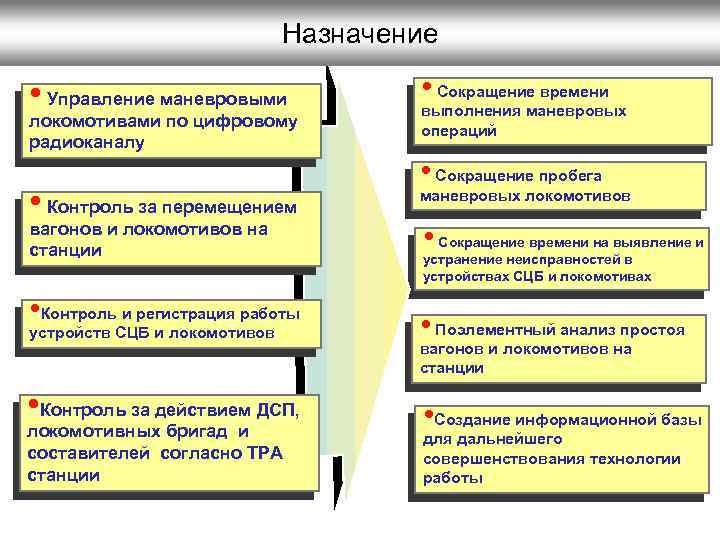 Назначение

• Управление маневровыми локомотивами по цифровому радиоканалу

• Контроль за перемещением вагонов и локомотивов на станции

• Контроль и регистрация работы устройств СЦБ и локомотивов

• Контроль за действием ДСП, локомотивных бригад и составителей согласно ТРА станции

• Сокращение времени выполнения маневровых операций

• Сокращение пробега маневровых локомотивов

• Сокращение времени на выявление и устранение неисправностей в устройствах СЦБ и локомотивах

• Поэлементный анализ простоя вагонов и локомотивов на станции

• Создание информационной базы для дальнейшего совершенствования технологии работы